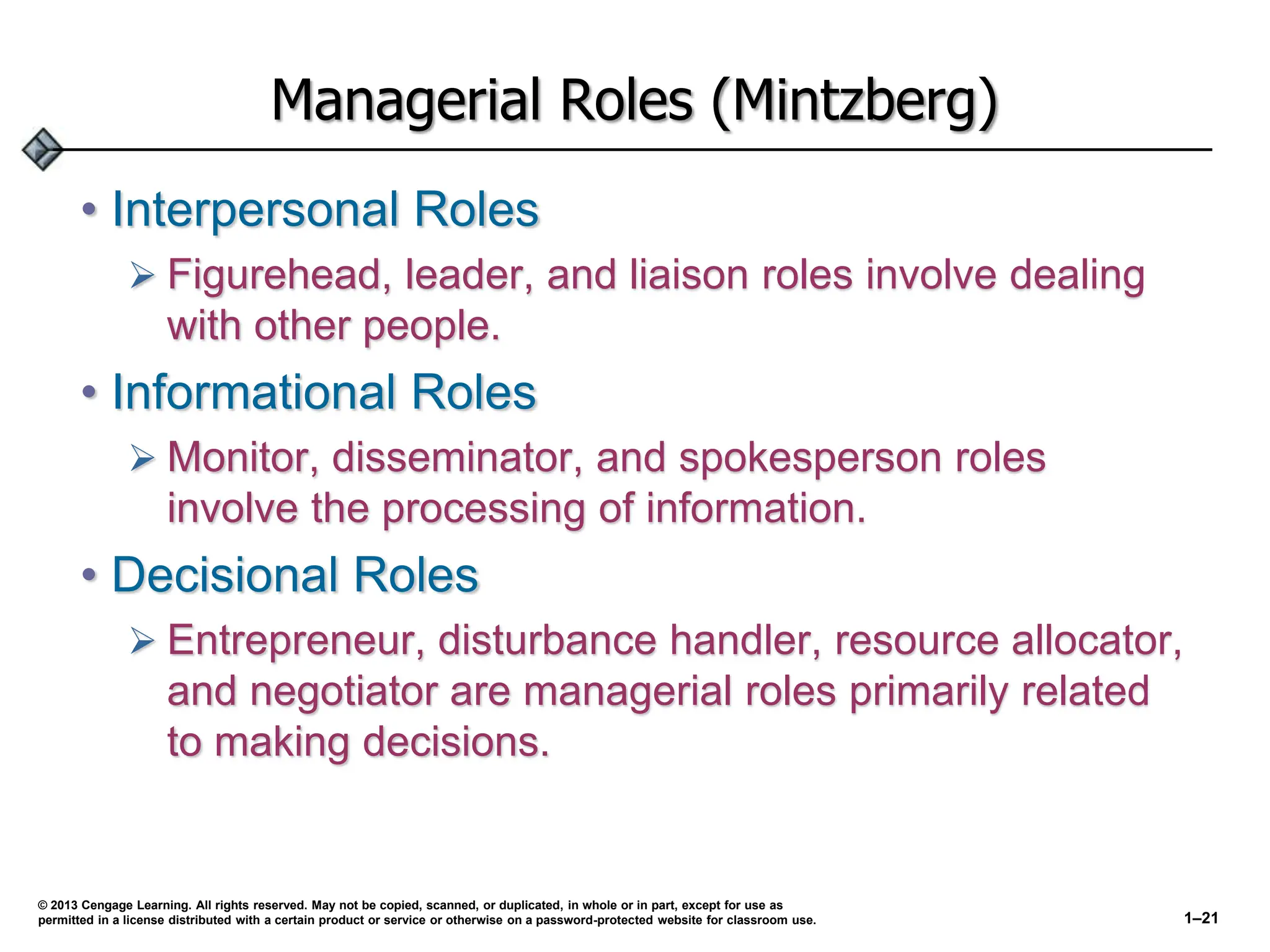 Managerial Roles (Mintzberg)

• Interpersonal Roles

➢ Figurehead, leader, and liaison roles involve dealing with other people.

• Informational Roles

➢ Monitor, disseminator, and spokesperson roles involve the processing of information.

• Decisional Roles

➢ Entrepreneur, disturbance handler, resource allocator, and negotiator are managerial roles primarily related to making decisions.

© 2013 Cengage Learning. All rights reserved. May not be copied, scanned, or duplicated, in whole or in part, except for use as permitted in a license distributed with a certain product or service or otherwise on a password-protected website for classroom use.

1–21